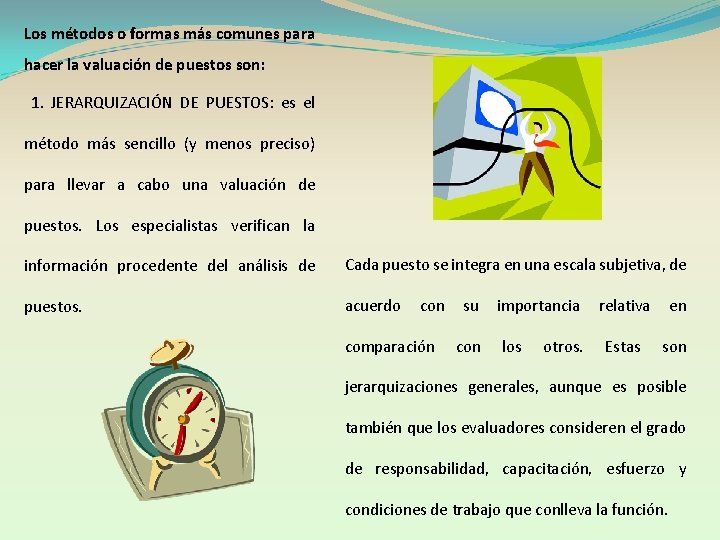 Los métodos o formas más comunes para hacer la valuación de puestos son:

1. JERARQUIZACIÓN DE PUESTOS: es el método más sencillo (y menos preciso) para llevar a cabo una valuación de puestos. Los especialistas verifican la información procedente del análisis de puestos.

Cada puesto se integra en una escala subjetiva, de acuerdo con su importancia relativa en comparación con los otros. Estas son jerarquizaciones generales, aunque es posible también que los evaluadores consideren el grado de responsabilidad, capacitación, esfuerzo y condiciones de trabajo que conlleva la función.